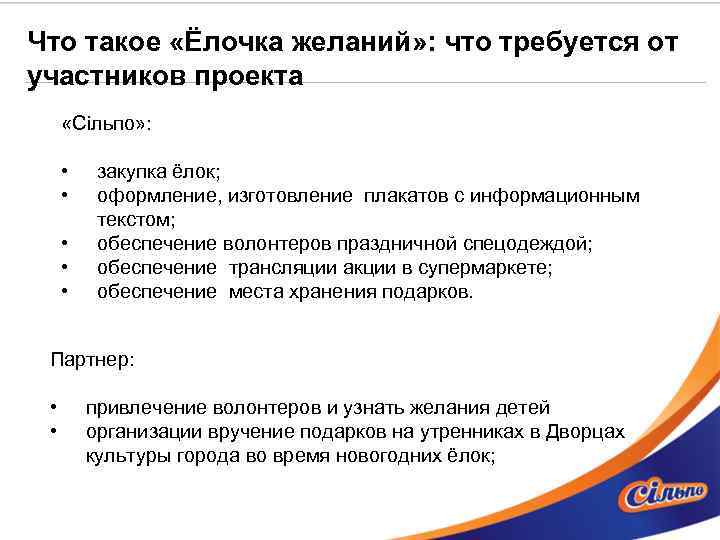 Что такое «Ёлочка желаний»: что требуется от участников проекта

«Сільпо»:

• закупка ёлок;
• оформление, изготовление плакатов с информационным текстом;
• обеспечение волонтеров праздничной спецодеждой;
• обеспечение трансляции акции в супермаркете;
• обеспечение места хранения подарков.

Партнер:

• привлечение волонтеров и узнать желания детей
• организации вручение подарков на утренниках в Дворцах культуры города во время новогодних ёлок;

Сільпо